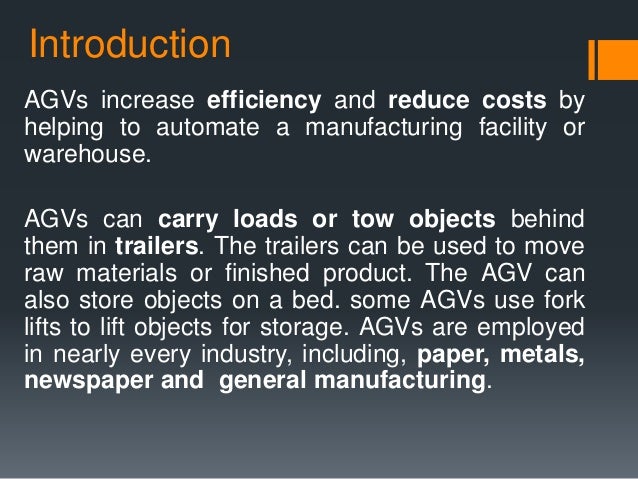 Introduction

AGVs increase efficiency and reduce costs by helping to automate a manufacturing facility or warehouse.

AGVs can carry loads or tow objects behind them in trailers. The trailers can be used to move raw materials or finished product. The AGV can also store objects on a bed. some AGVs use fork lifts to lift objects for storage. AGVs are employed in nearly every industry, including, paper, metals, newspaper and general manufacturing.